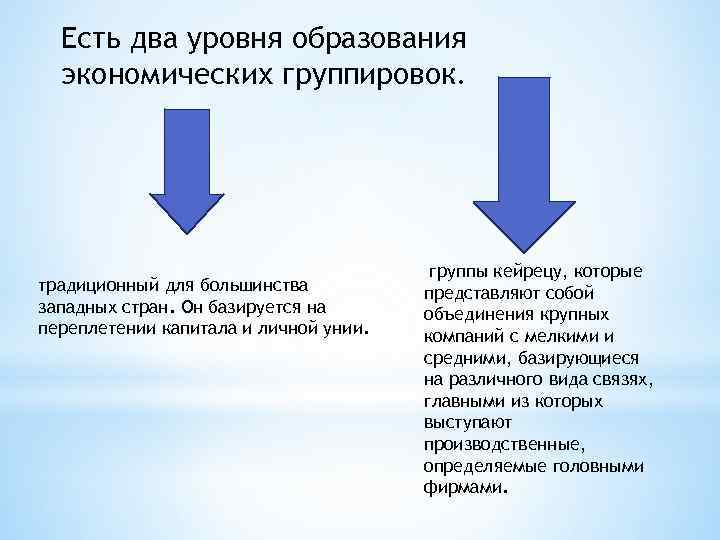 Есть два уровня образования экономических группировок.

традиционный для большинства западных стран. Он базируется на переплетении капитала и личной унии.

группы кейрецу, которые представляют собой объединения крупных компаний с мелкими и средними, базирующиеся на различного вида связях, главными из которых выступают производственные, определяемые головными фирмами.